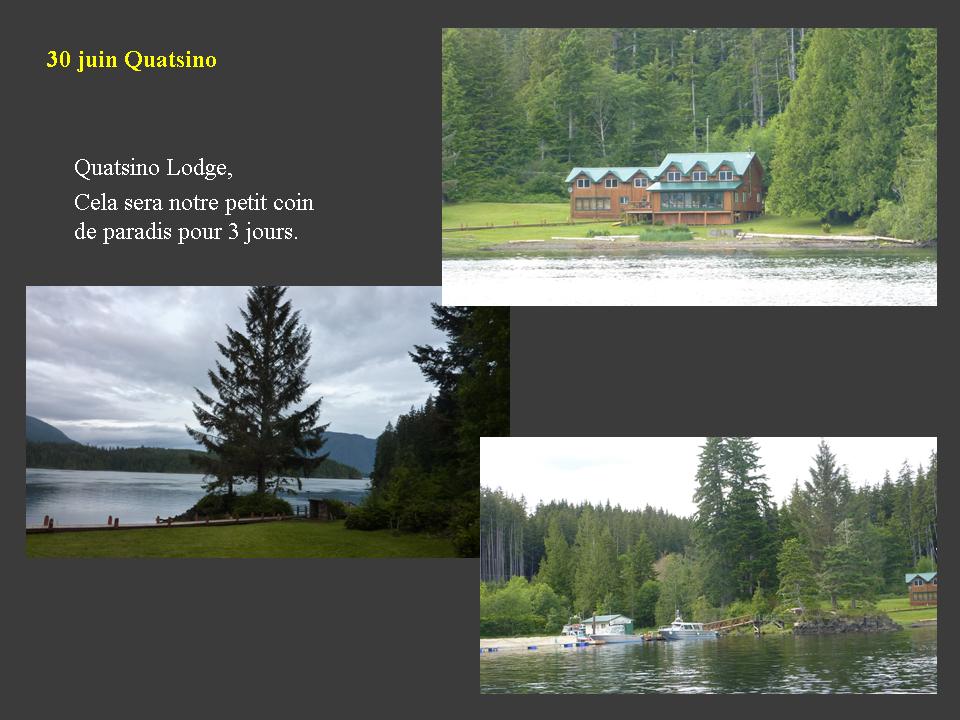 30 juin Quatsino

Quatsino Lodge,
Cela sera notre petit coin de paradis pour 3 jours.